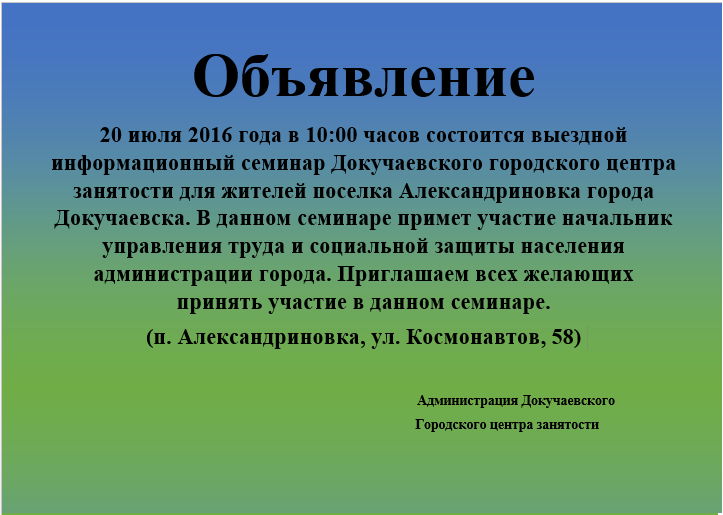 Объявление

20 июля 2016 года в 10:00 часов состоится выездной информационный семинар Докучаевского городского центра занятости для жителей поселка Александриновка города Докучаевска. В данном семинаре примет участие начальник управления труда и социальной защиты населения администрации города. Приглашаем всех желающих принять участие в данном семинаре.

(п. Александриновка, ул. Космонавтов, 58)

Администрация Докучаевского
Городского центра занятости